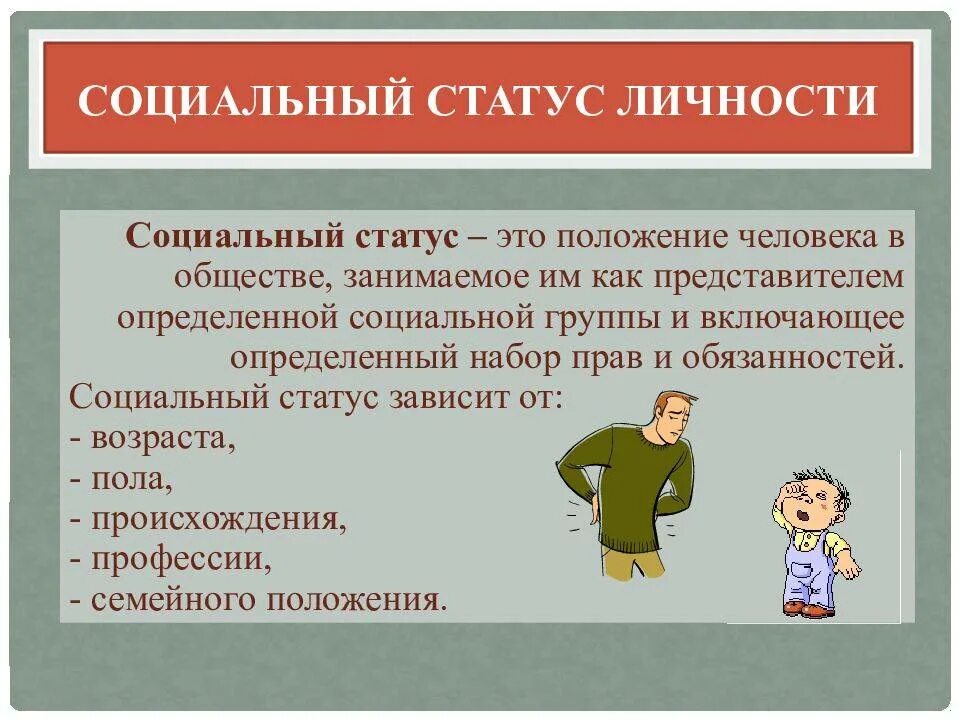 СОЦИАЛЬНЫЙ СТАТУС ЛИЧНОСТИ

Социальный статус – это положение человека в обществе, занимаемое им как представителем определенной социальной группы и включающее определенный набор прав и обязанностей.
Социальный статус зависит от:
- возраста,
- пола,
- происхождения,
- профессии,
- семейного положения.